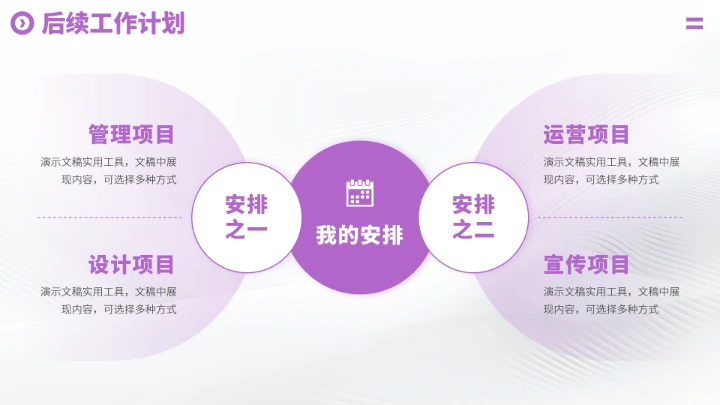 后续工作计划

管理项目

演示文稿实用工具，文稿中展现内容，可选择多种方式

设计项目

演示文稿实用工具，文稿中展现内容，可选择多种方式

安排之一

我的安排

安排之二

运营项目

演示文稿实用工具，文稿中展现内容，可选择多种方式

宣传项目

演示文稿实用工具，文稿中展现内容，可选择多种方式